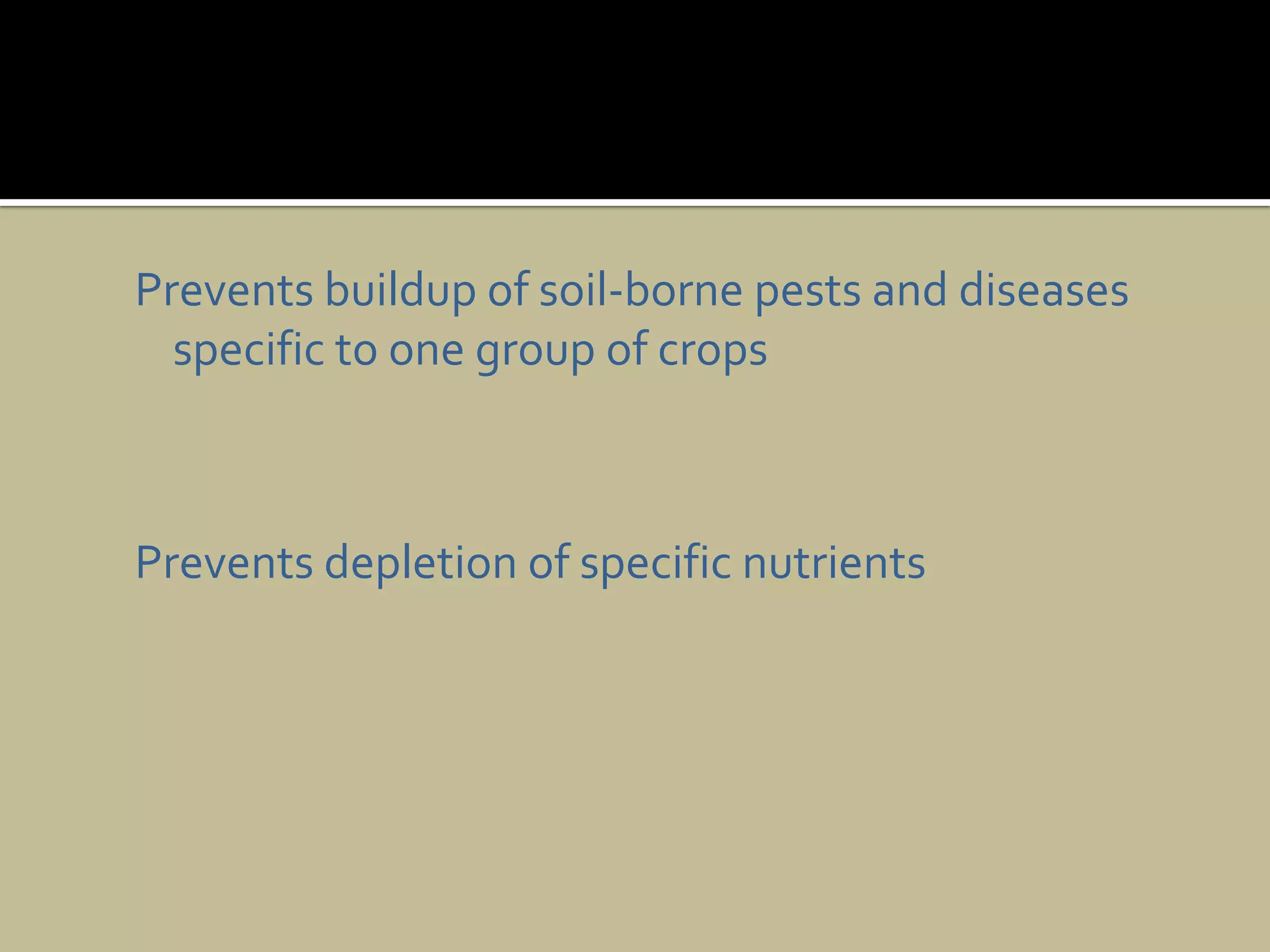 Prevents buildup of soil-borne pests and diseases specific to one group of crops

Prevents depletion of specific nutrients